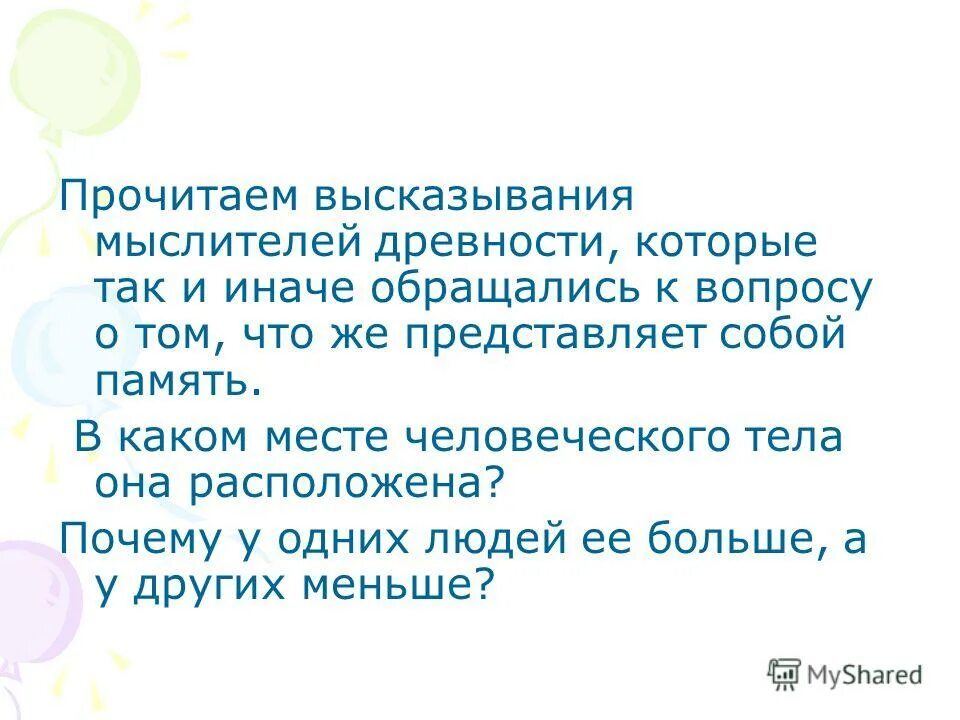 Прочитаем высказывания мыслителей древности, которые так и иначе обращались к вопросу о том, что же представляет собой память.

В каком месте человеческого тела она расположена?

Почему у одних людей ее больше, а у других меньше?

MyShared